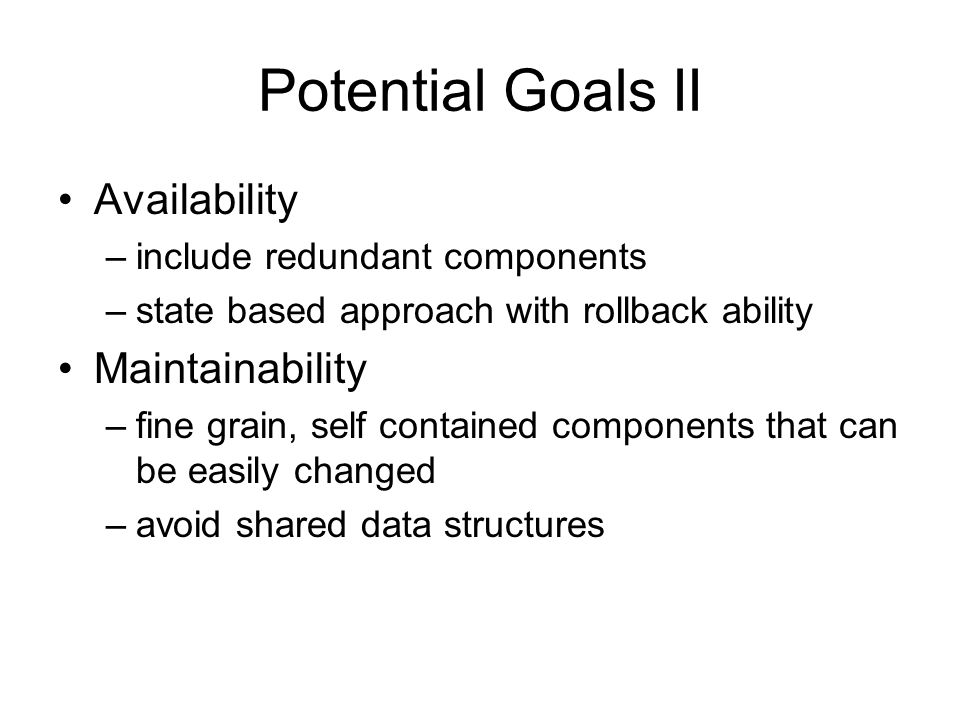 Potential Goals II

• Availability
– include redundant components
– state based approach with rollback ability

• Maintainability
– fine grain, self contained components that can be easily changed
– avoid shared data structures